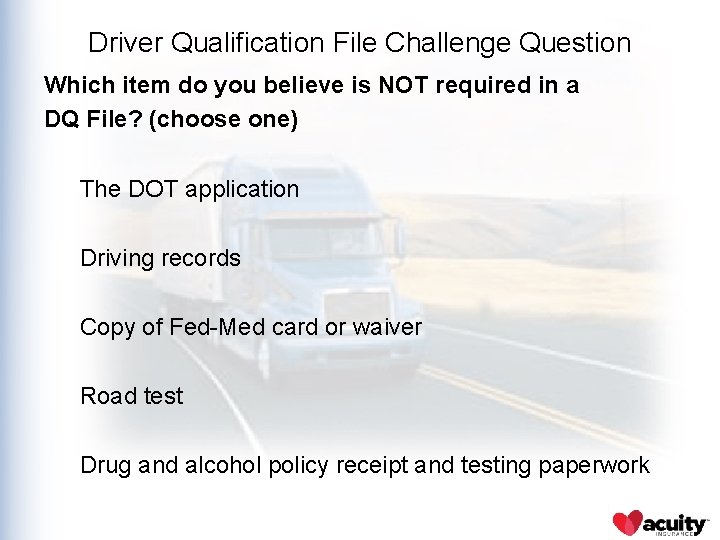 Driver Qualification File Challenge Question

Which item do you believe is NOT required in a DQ File? (choose one)

The DOT application

Driving records

Copy of Fed-Med card or waiver

Road test

Drug and alcohol policy receipt and testing paperwork

acuity
INSURANCE